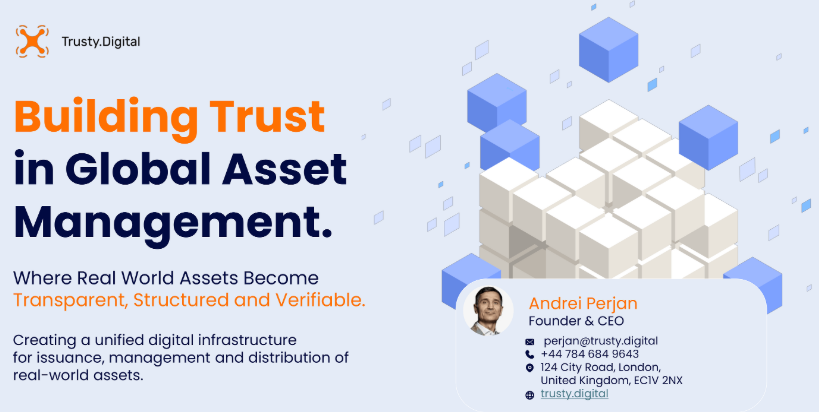 Trusty.Digital

Building Trust in Global Asset Management.

Where Real World Assets Become Transparent, Structured and Verifiable.

Creating a unified digital infrastructure for issuance, management and distribution of real-world assets.

Andrei Perjan
Founder & CEO

perjan@trusty.digital
+44 784 684 9643
124 City Road, London, United Kingdom, EC1V 2NX
trusty.digital